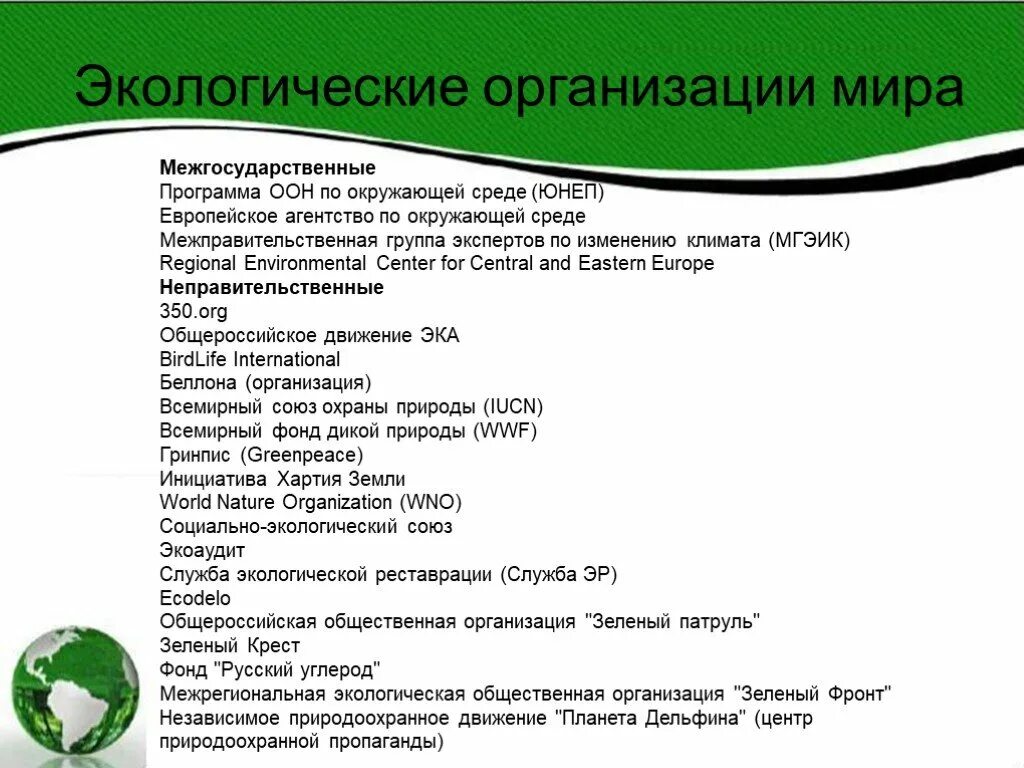 Экологические организации мира

Межгосударственные
Программа ООН по окружающей среде (ЮНЕП)
Европейское агентство по окружающей среде
Межправительственная группа экспертов по изменению климата (МГЭИК)
Regional Environmental Center for Central and Eastern Europe
Неправительственные
350.org
Общероссийское движение ЭКА
BirdLife International
Беллона (организация)
Всемирный союз охраны природы (IUCN)
Всемирный фонд дикой природы (WWF)
Гринпис (Greenpeace)
Инициатива Хартия Земли
World Nature Organization (WNO)
Социально-экологический союз
Экоаудит
Служба экологической реставрации (Служба ЭР)
Ecodelo
Общероссийская общественная организация "Зеленый патруль"
Зеленый Крест
Фонд "Русский углерод"
Межрегиональная экологическая общественная организация "Зеленый Фронт"
Независимое природоохранное движение "Планета Дельфина" (центр природоохранной пропаганды)